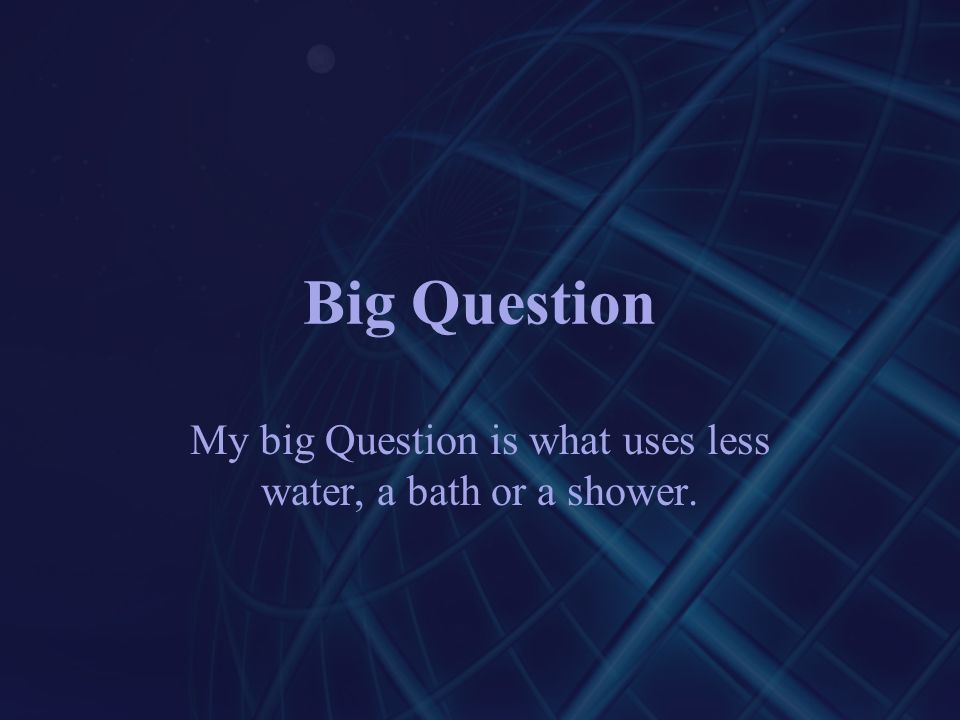 Big Question

My big Question is what uses less water, a bath or a shower.